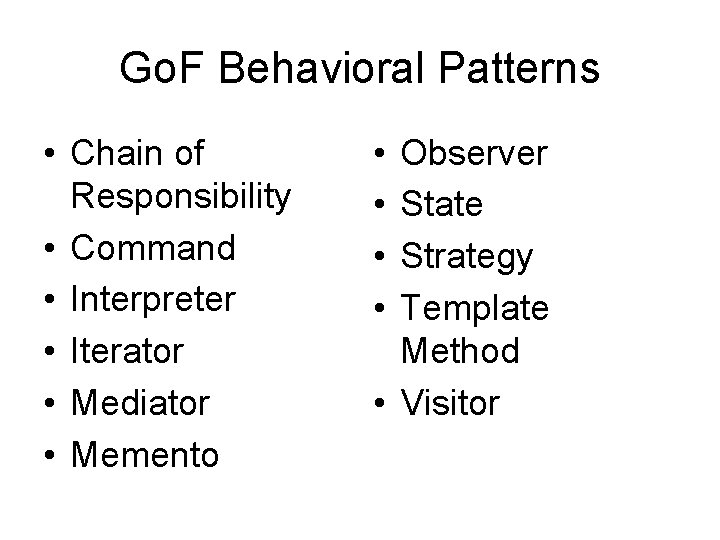 GoF Behavioral Patterns

• Chain of Responsibility
• Command
• Interpreter
• Iterator
• Mediator
• Memento

• Observer
• State
• Strategy
• Template Method
• Visitor